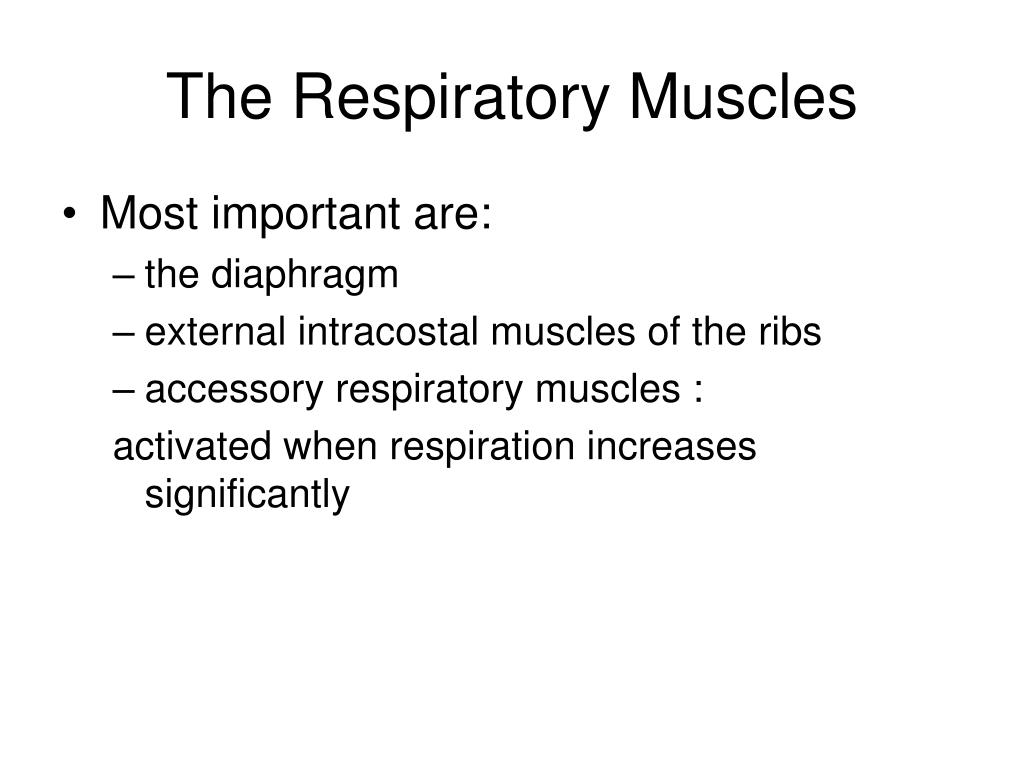 The Respiratory Muscles

• Most important are:
– the diaphragm
– external intracostal muscles of the ribs
– accessory respiratory muscles :
activated when respiration increases significantly